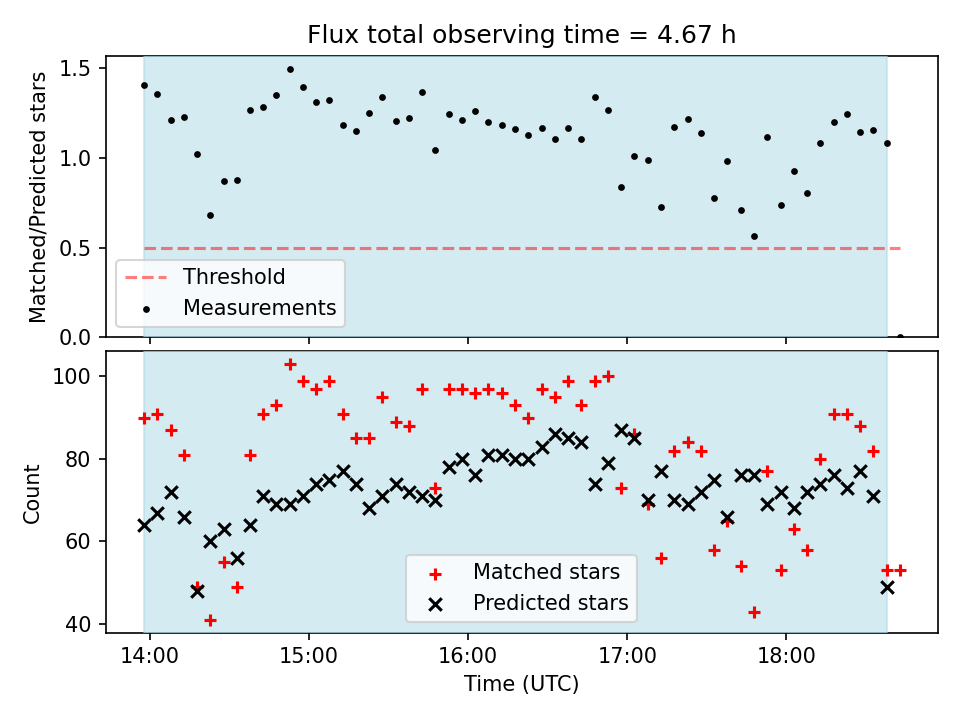 Flux total observing time = 4.67 h

Matched/Predicted stars

1.5
1.0
0.5
0.0

Threshold
Measurements

Count

100
80
60
40

Matched stars
Predicted stars

14:00
15:00
16:00
17:00
18:00

Time (UTC)